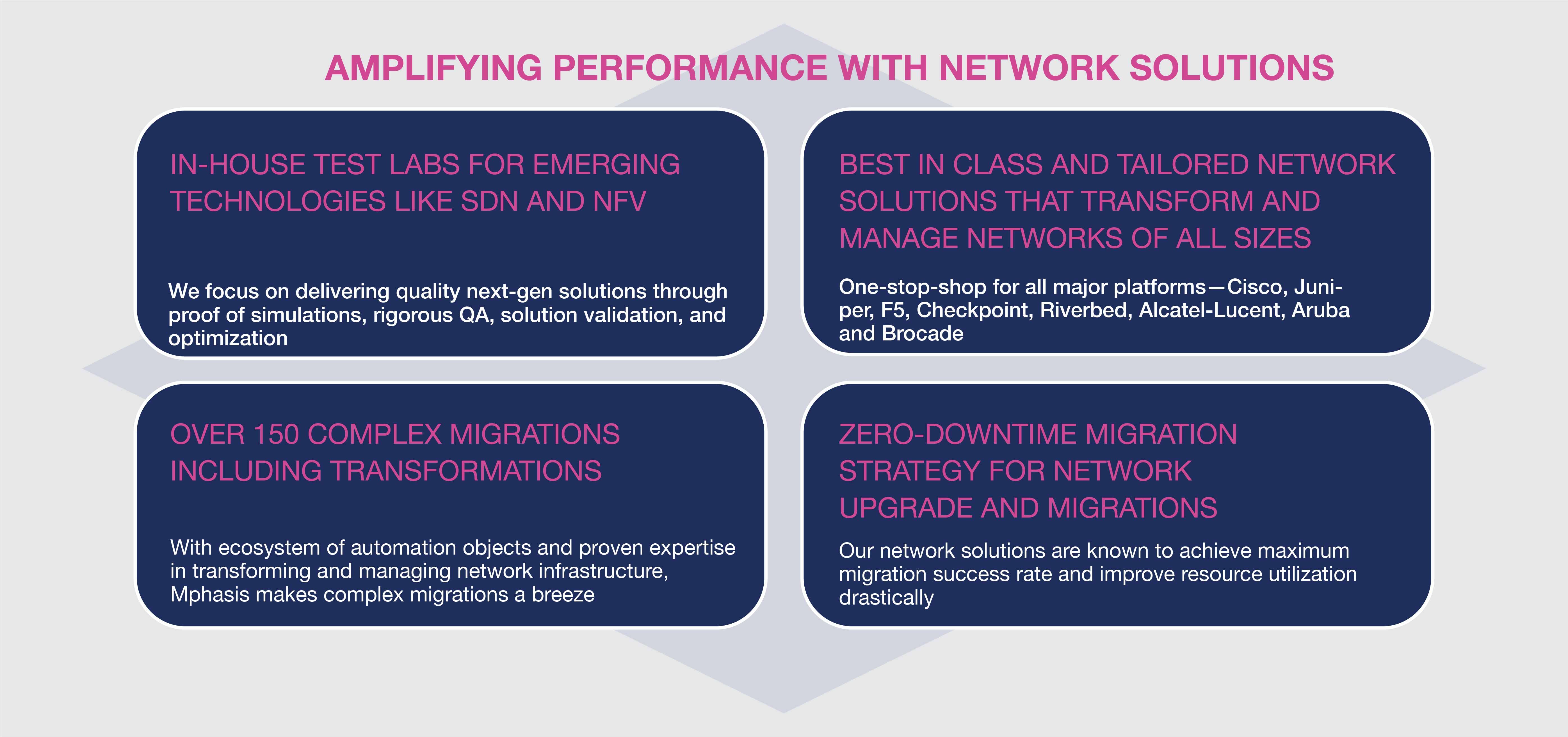 AMPLIFYING PERFORMANCE WITH NETWORK SOLUTIONS

IN-HOUSE TEST LABS FOR EMERGING TECHNOLOGIES LIKE SDN AND NFV

We focus on delivering quality next-gen solutions through proof of simulations, rigorous QA, solution validation, and optimization

BEST IN CLASS AND TAILORED NETWORK SOLUTIONS THAT TRANSFORM AND MANAGE NETWORKS OF ALL SIZES

One-stop-shop for all major platforms—Cisco, Juniper, F5, Checkpoint, Riverbed, Alcatel-Lucent, Aruba and Brocade

OVER 150 COMPLEX MIGRATIONS INCLUDING TRANSFORMATIONS

With ecosystem of automation objects and proven expertise in transforming and managing network infrastructure, Mphasis makes complex migrations a breeze

ZERO-DOWNTIME MIGRATION STRATEGY FOR NETWORK UPGRADE AND MIGRATIONS

Our network solutions are known to achieve maximum migration success rate and improve resource utilization drastically